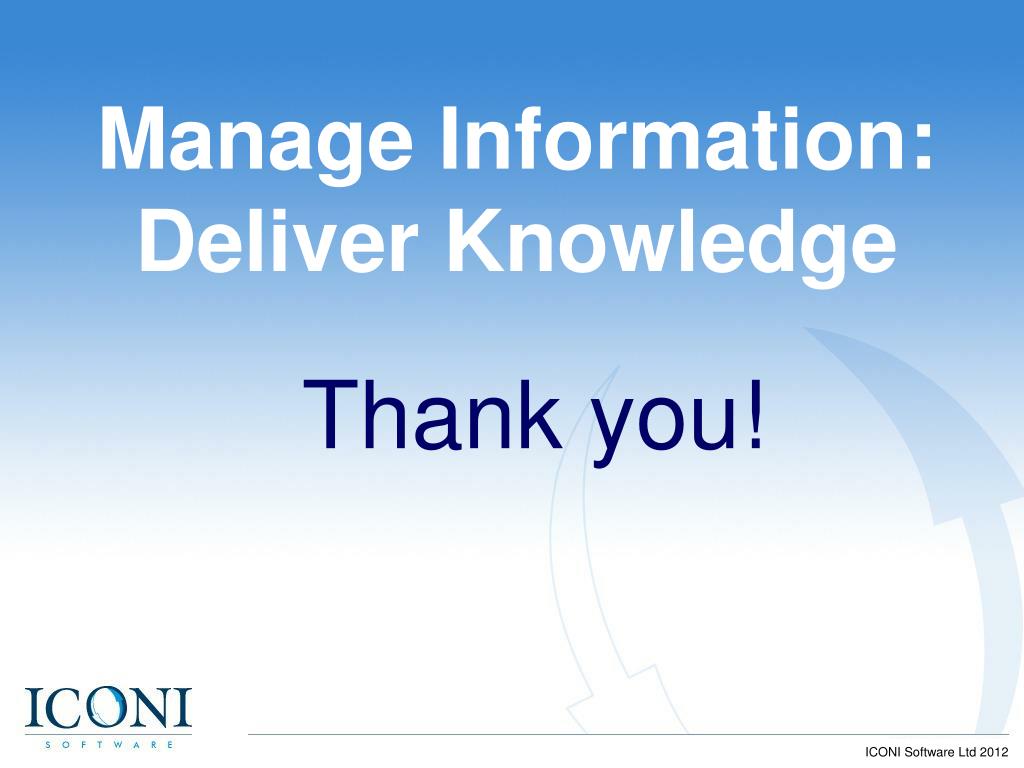 Manage Information:
Deliver Knowledge

Thank you!

ICONI
SOFTWARE

ICONI Software Ltd 2012